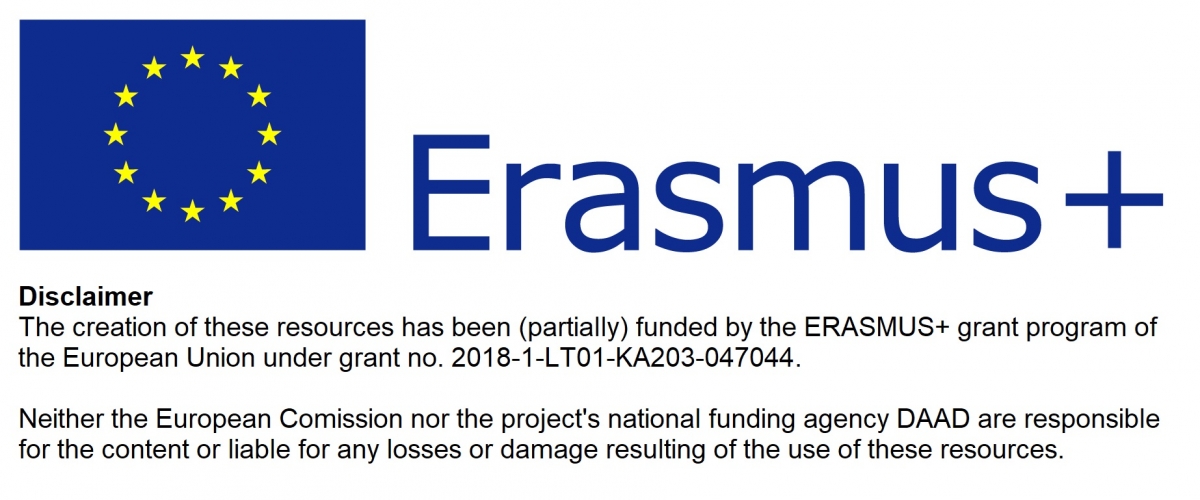 Erasmus+

Disclaimer
The creation of these resources has been (partially) funded by the ERASMUS+ grant program of the European Union under grant no. 2018-1-LT01-KA203-047044.

Neither the European Comission nor the project's national funding agency DAAD are responsible for the content or liable for any losses or damage resulting of the use of these resources.